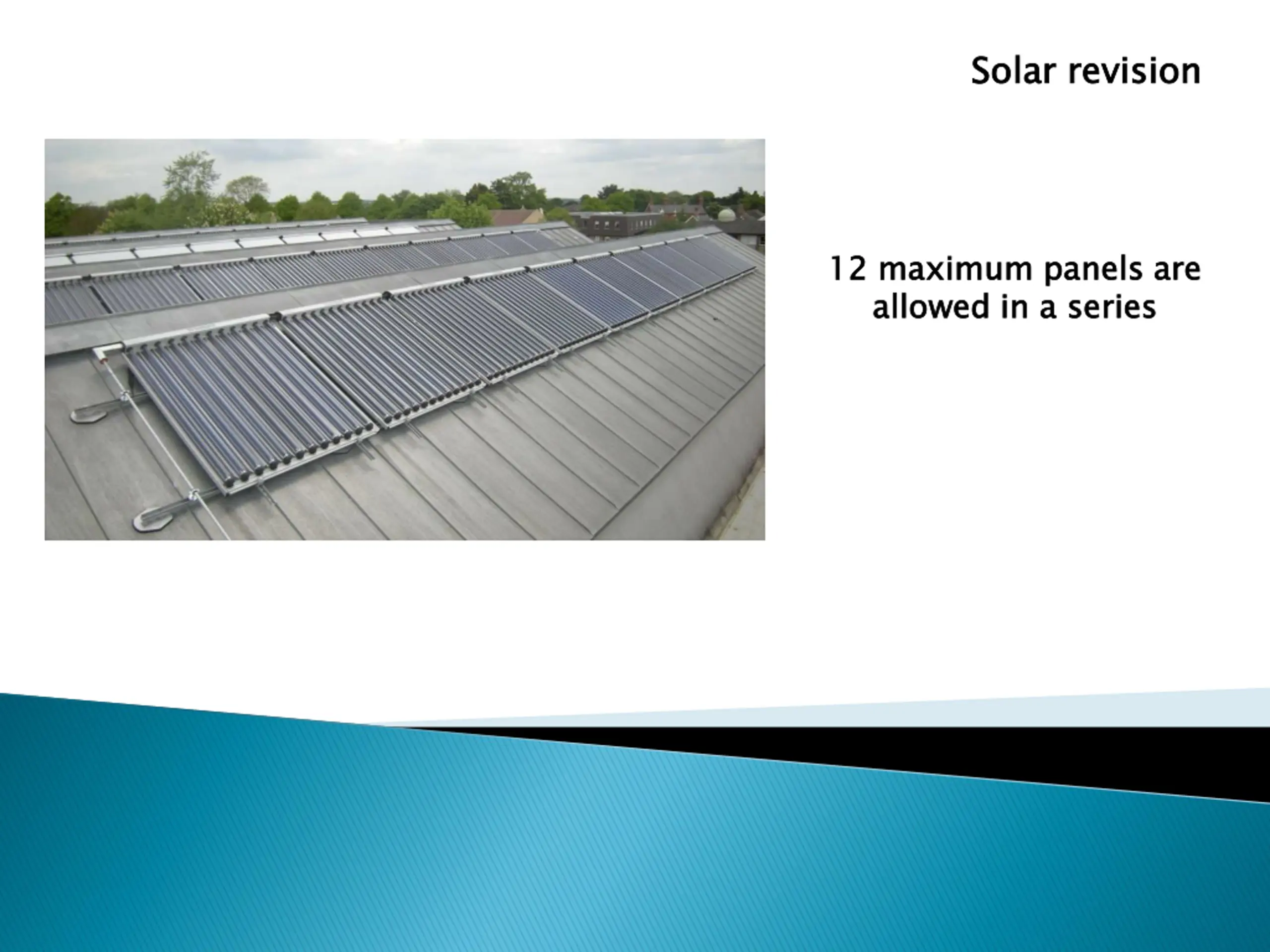 Solar revision

12 maximum panels are allowed in a series